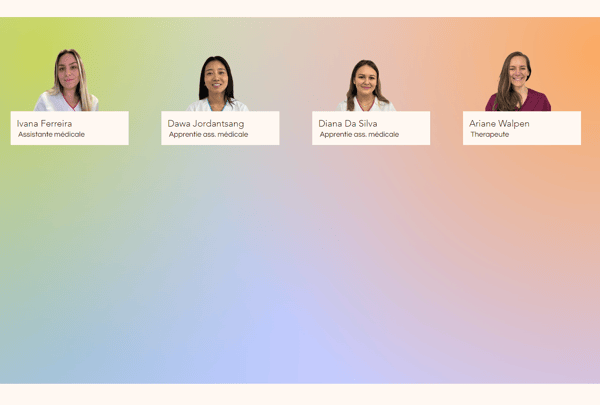 Ivana Ferreira
Assistante médicale

Dawa Jordantsang
Apprentie ass. médicale

Diana Da Silva
Apprentie ass. médicale

Ariane Walpen
Therapeute